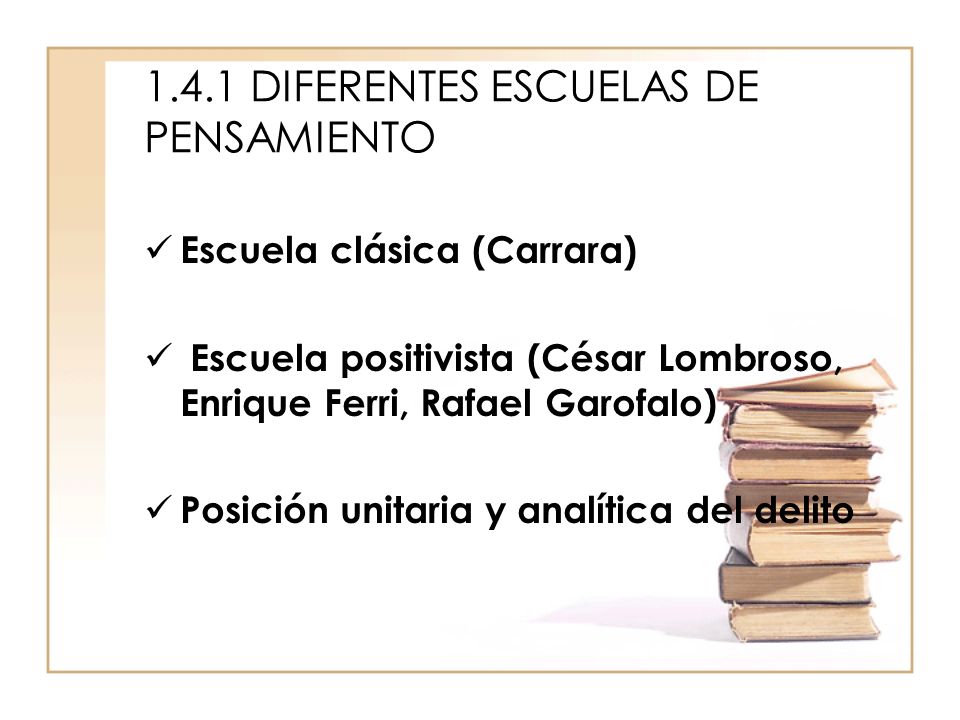 1.4.1 DIFERENTES ESCUELAS DE PENSAMIENTO

✓ Escuela clásica (Carrara)

✓ Escuela positivista (César Lombroso, Enrique Ferri, Rafael Garofalo)

✓ Posición unitaria y analítica del delito